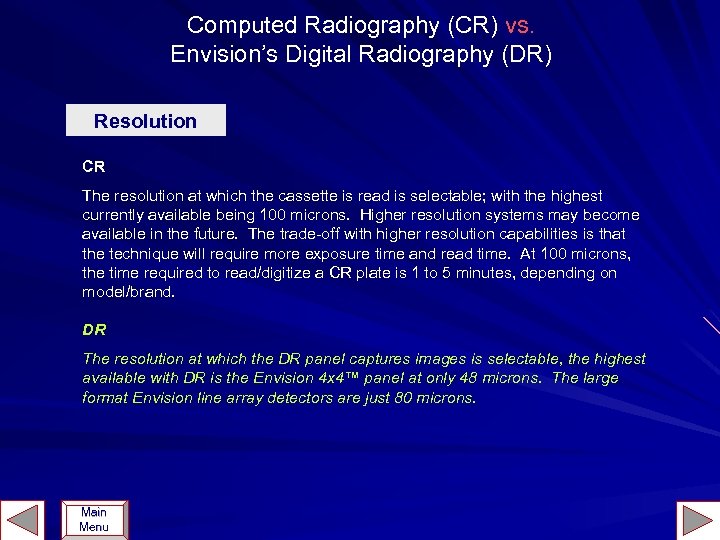 Computed Radiography (CR) vs.
Envision's Digital Radiography (DR)

Resolution

CR

The resolution at which the cassette is read is selectable; with the highest currently available being 100 microns. Higher resolution systems may become available in the future. The trade-off with higher resolution capabilities is that the technique will require more exposure time and read time. At 100 microns, the time required to read/digitize a CR plate is 1 to 5 minutes, depending on model/brand.

DR

The resolution at which the DR panel captures images is selectable, the highest available with DR is the Envision 4x4™ panel at only 48 microns. The large format Envision line array detectors are just 80 microns.

Main Menu